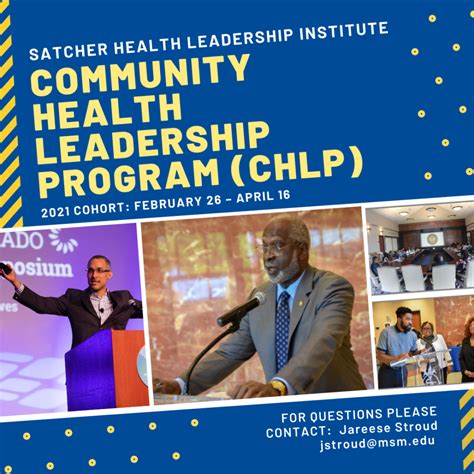 SATCHER HEALTH LEADERSHIP INSTITUTE
COMMUNITY HEALTH LEADERSHIP PROGRAM (CHLP)
2021 COHORT: FEBRUARY 26 - APRIL 16

ADO
posium
ves

FOR QUESTIONS PLEASE CONTACT: Jareese Stroud
jstroud@msm.edu